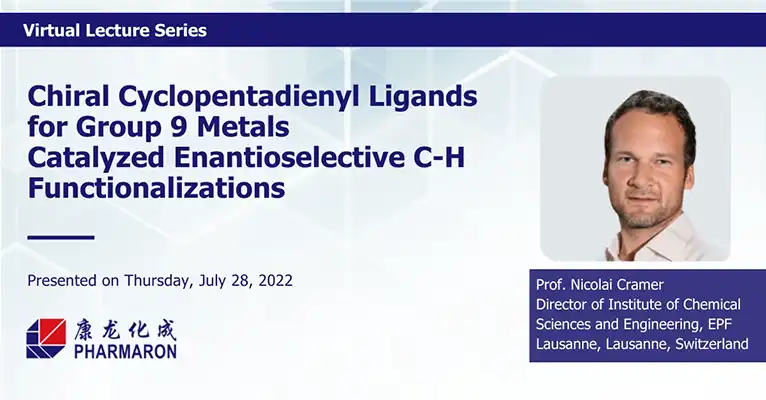 Virtual Lecture Series

Chiral Cyclopentadienyl Ligands for Group 9 Metals Catalyzed Enantioselective C-H Functionalizations

Presented on Thursday, July 28, 2022

康龙化成
PHARMARON

Prof. Nicolai Cramer
Director of Institute of Chemical Sciences and Engineering, EPF Lausanne, Lausanne, Switzerland